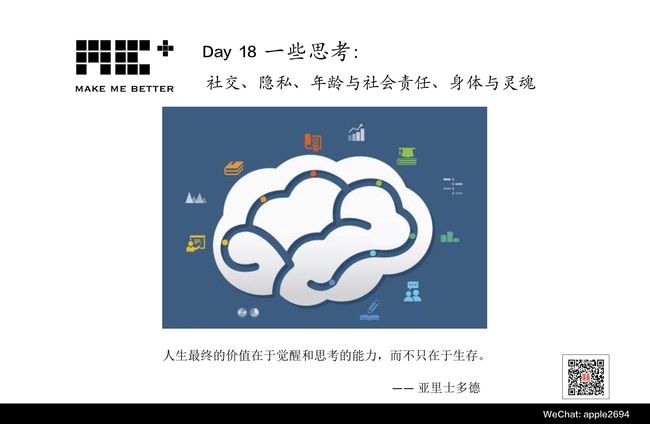 MAKE ME BETTER

Day 18 一些思考：

社交、隐私、年龄与社会责任、身体与灵魂

人生最终的价值在于觉醒和思考的能力，而不只在于生存。

—— 亚里士多德

WeChat: apple2694